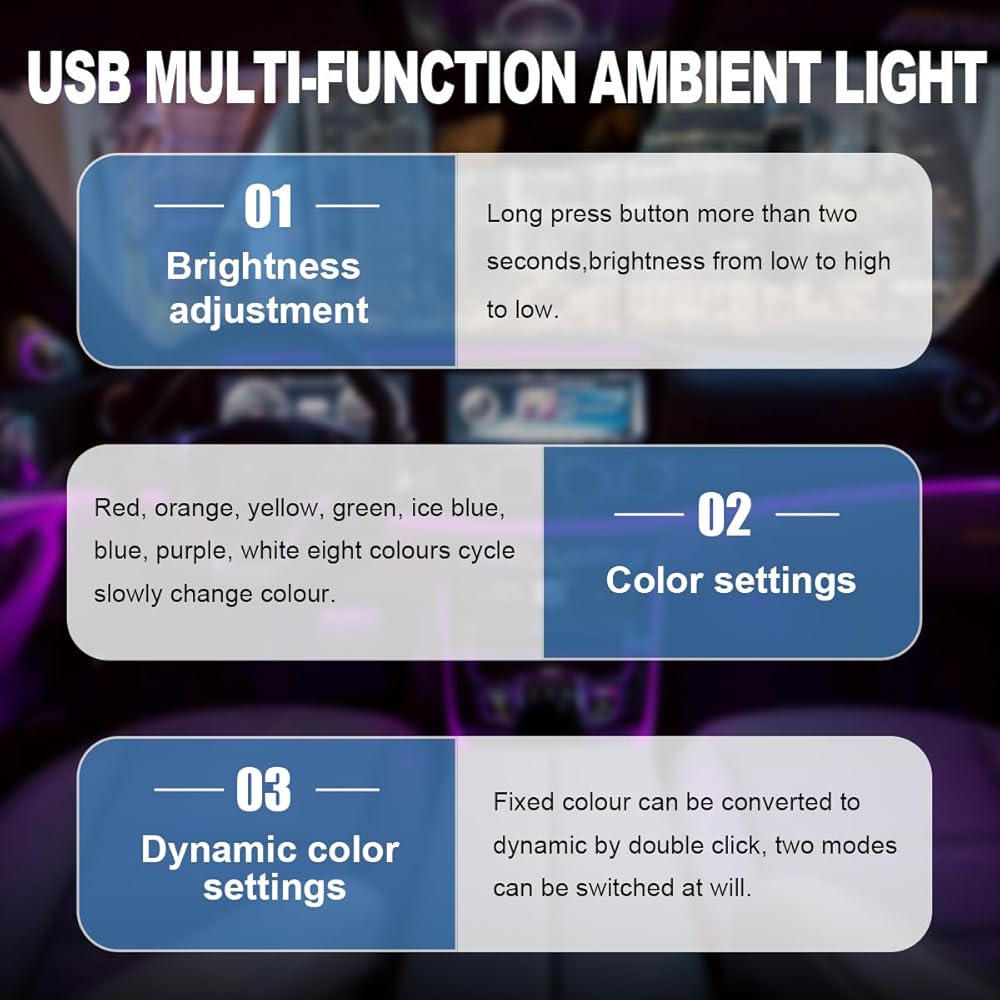 USB MULTI-FUNCTION AMBIENT LIGHT

01
Brightness adjustment

Long press button more than two seconds,brightness from low to high to low.

Red, orange, yellow, green, ice blue, blue, purple, white eight colours cycle slowly change colour.

02
Color settings

03
Dynamic color settings

Fixed colour can be converted to dynamic by double click, two modes can be switched at will.